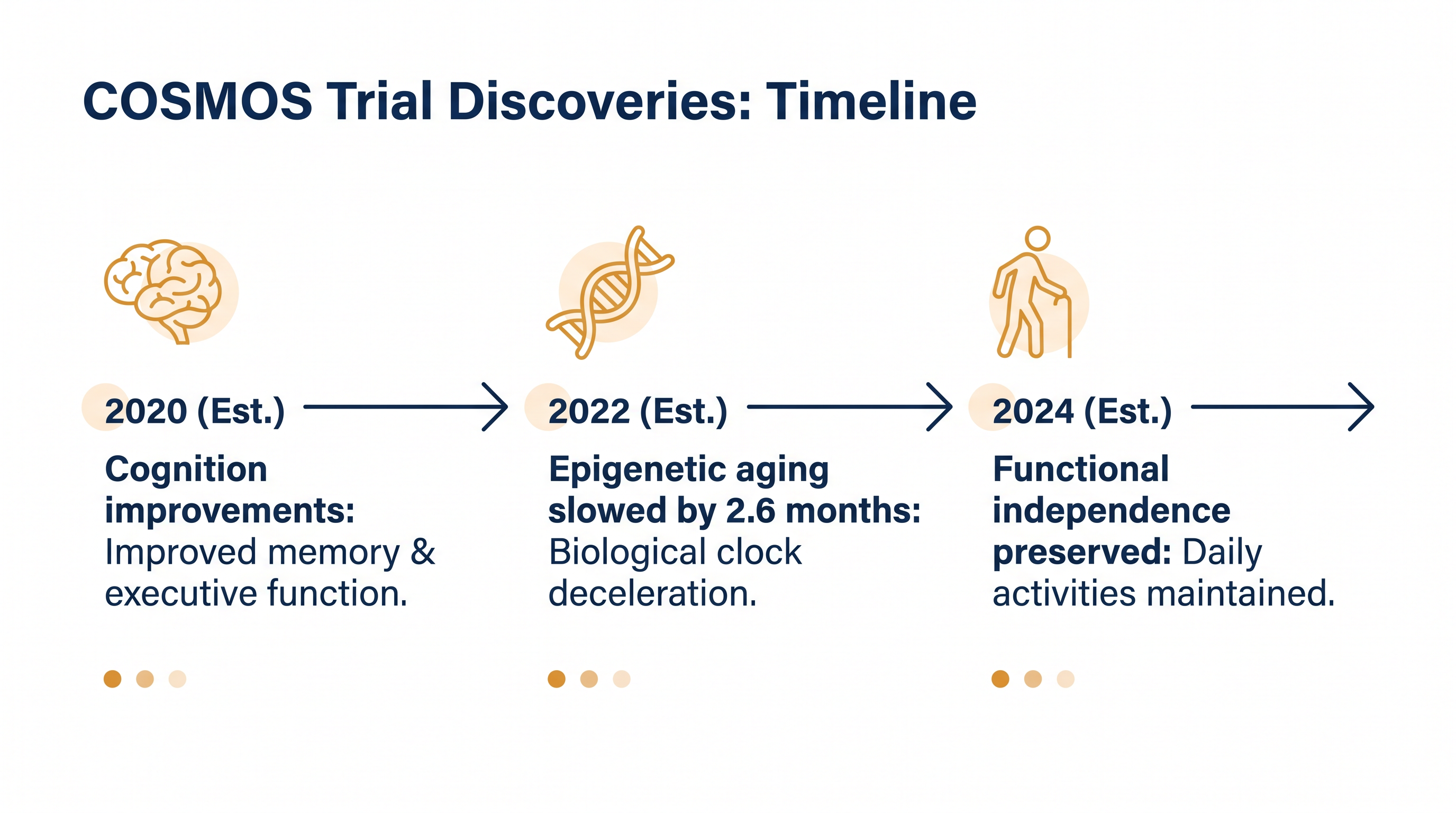 COSMOS Trial Discoveries: Timeline

2020 (Est.)

Cognition improvements: Improved memory & executive function.

2022 (Est.)

Epigenetic aging slowed by 2.6 months: Biological clock deceleration.

2024 (Est.)

Functional independence preserved: Daily activities maintained.